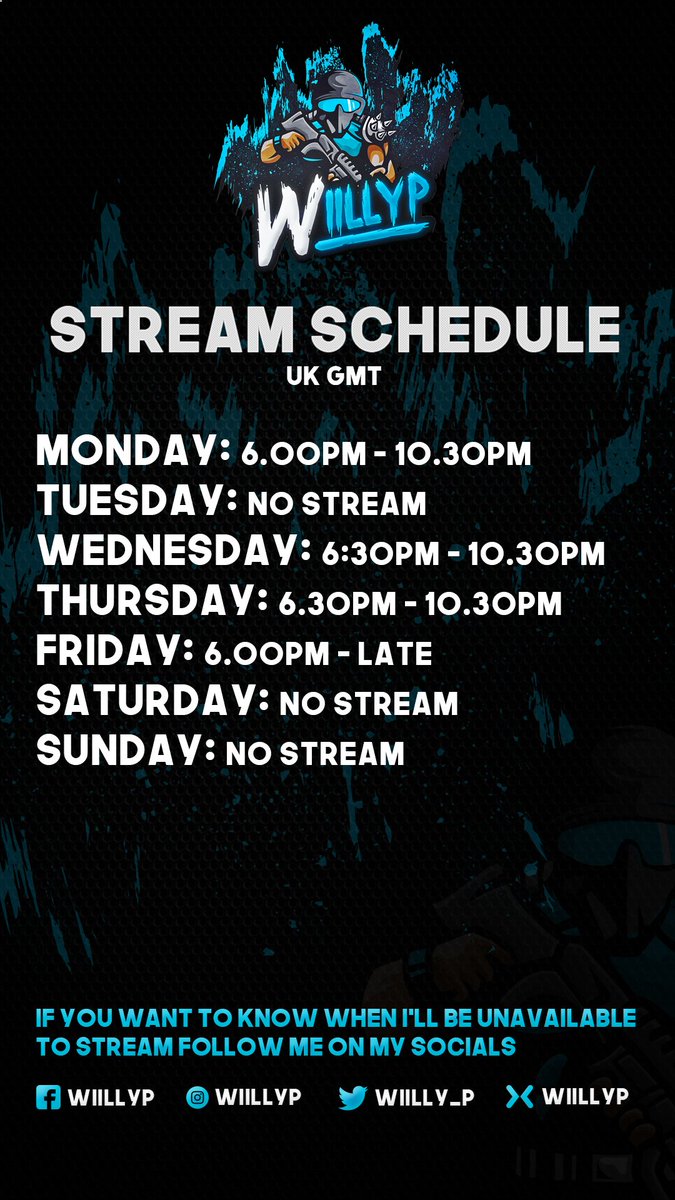 WIILLYP

STREAM SCHEDULE
UK GMT

MONDAY: 6.00PM - 10.30PM
TUESDAY: NO STREAM
WEDNESDAY: 6:30PM - 10.30PM
THURSDAY: 6.30PM - 10.30PM
FRIDAY: 6.00PM - LATE
SATURDAY: NO STREAM
SUNDAY: NO STREAM

IF YOU WANT TO KNOW WHEN I'LL BE UNAVAILABLE TO STREAM FOLLOW ME ON MY SOCIALS

WIILLYP WIILLYP WIILLY_P WIILLYP